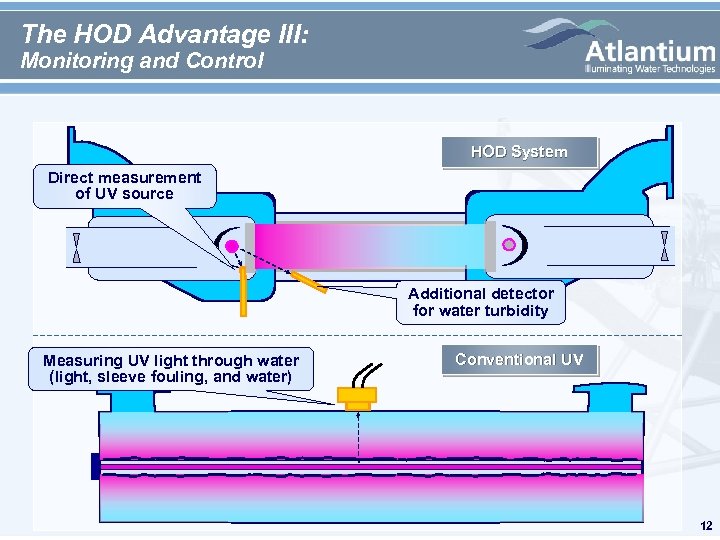 The HOD Advantage III:
Monitoring and Control

Atlantium
Illuminating Water Technologies

HOD System

Direct measurement of UV source

Additional detector for water turbidity

Conventional UV

Measuring UV light through water (light, sleeve fouling, and water)

12